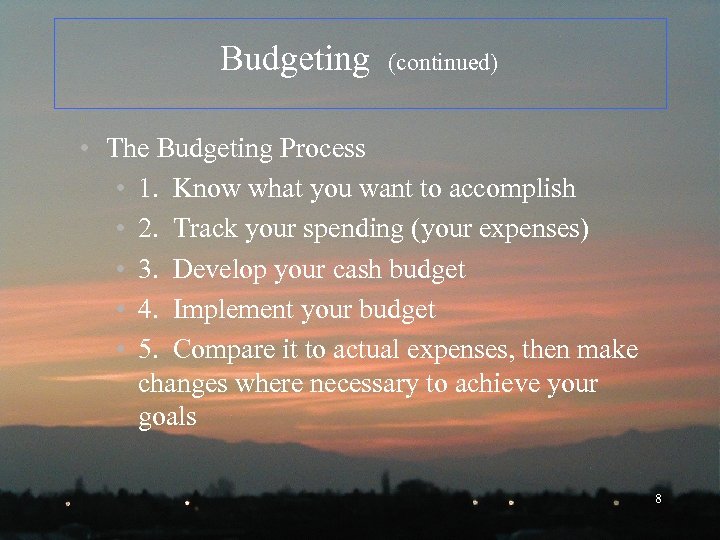 Budgeting (continued)

• The Budgeting Process
 • 1. Know what you want to accomplish
 • 2. Track your spending (your expenses)
 • 3. Develop your cash budget
 • 4. Implement your budget
 • 5. Compare it to actual expenses, then make changes where necessary to achieve your goals

8